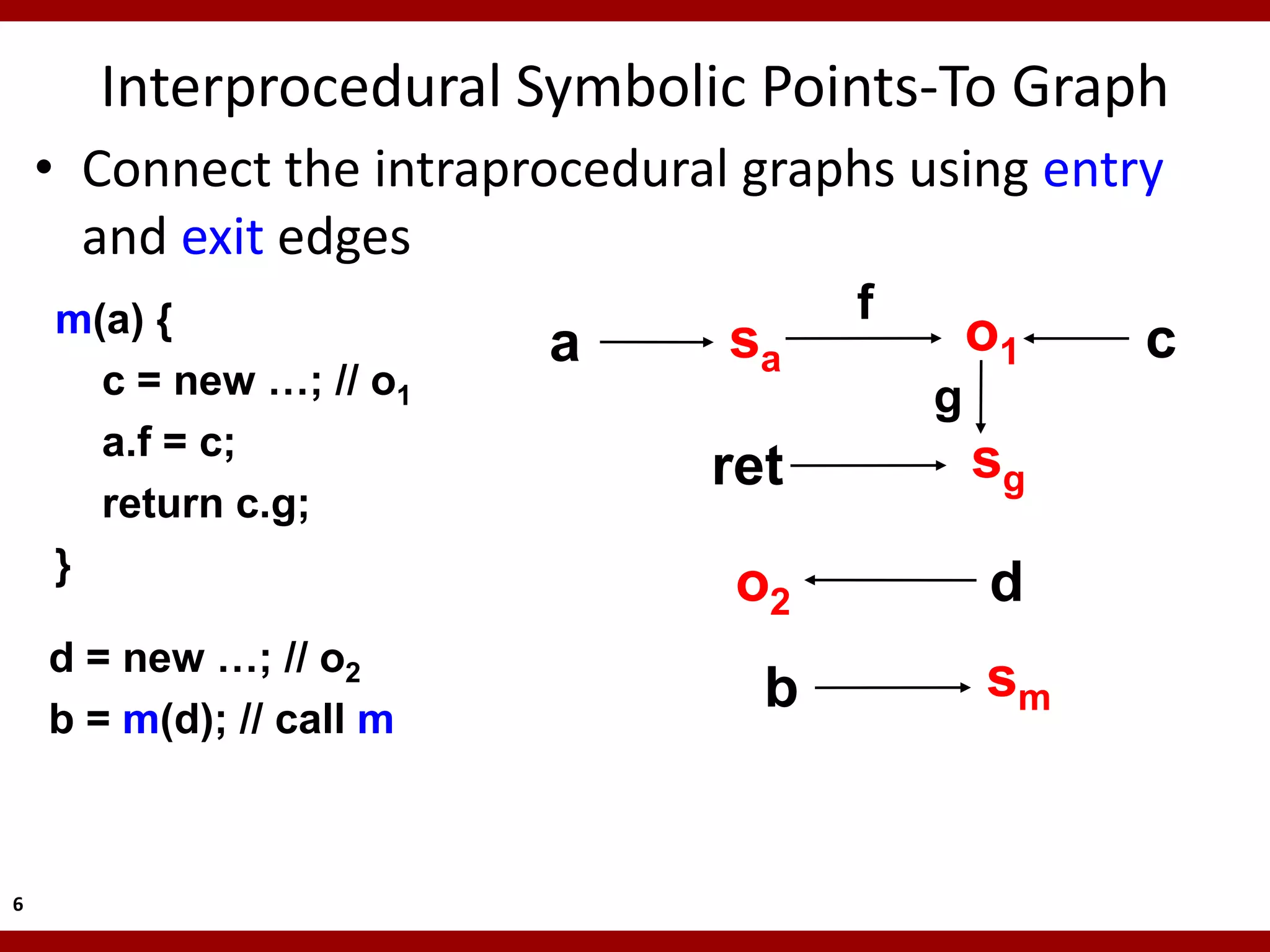 Interprocedural Symbolic Points-To Graph

• Connect the intraprocedural graphs using entry and exit edges

m(a) {
c = new …; // $o_1$
a.f = c;
return c.g;
}

d = new …; // $o_2$
b = m(d); // call m

a $s_a$ f $o_1$ c
g
ret $s_g$
$o_2$ d
b $s_m$

6